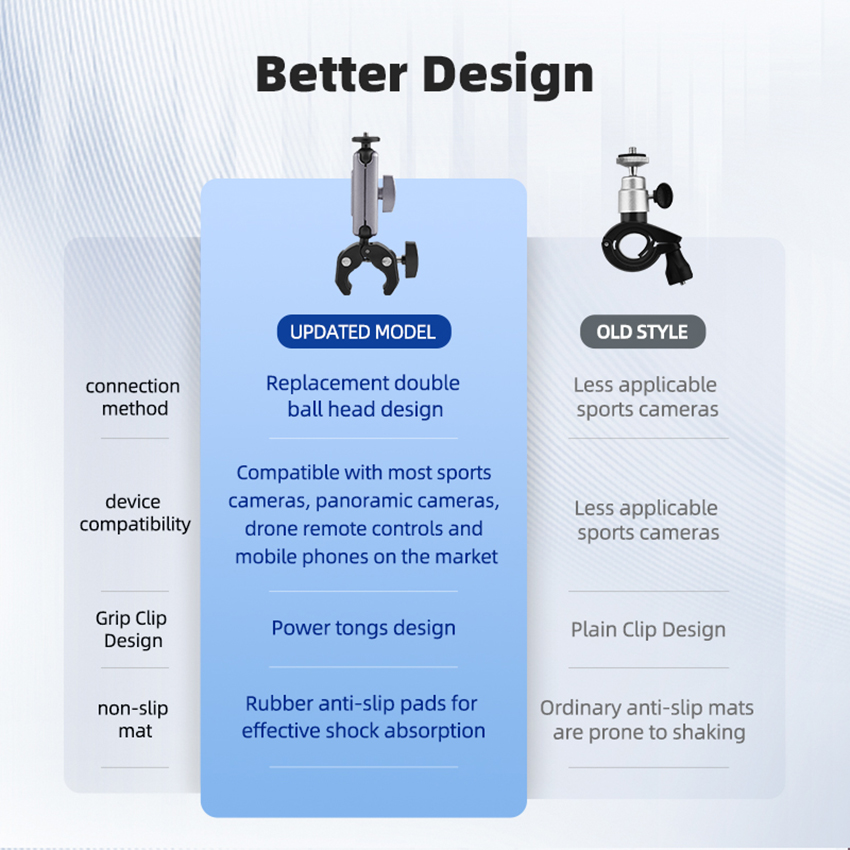 Better Design

| | UPDATED MODEL | OLD STYLE |
|---|---|---|
| connection method | Replacement double ball head design | Less applicable sports cameras |
| device compatibility | Compatible with most sports cameras, panoramic cameras, drone remote controls and mobile phones on the market | Less applicable sports cameras |
| Grip Clip Design | Power tongs design | Plain Clip Design |
| non-slip mat | Rubber anti-slip pads for effective shock absorption | Ordinary anti-slip mats are prone to shaking |